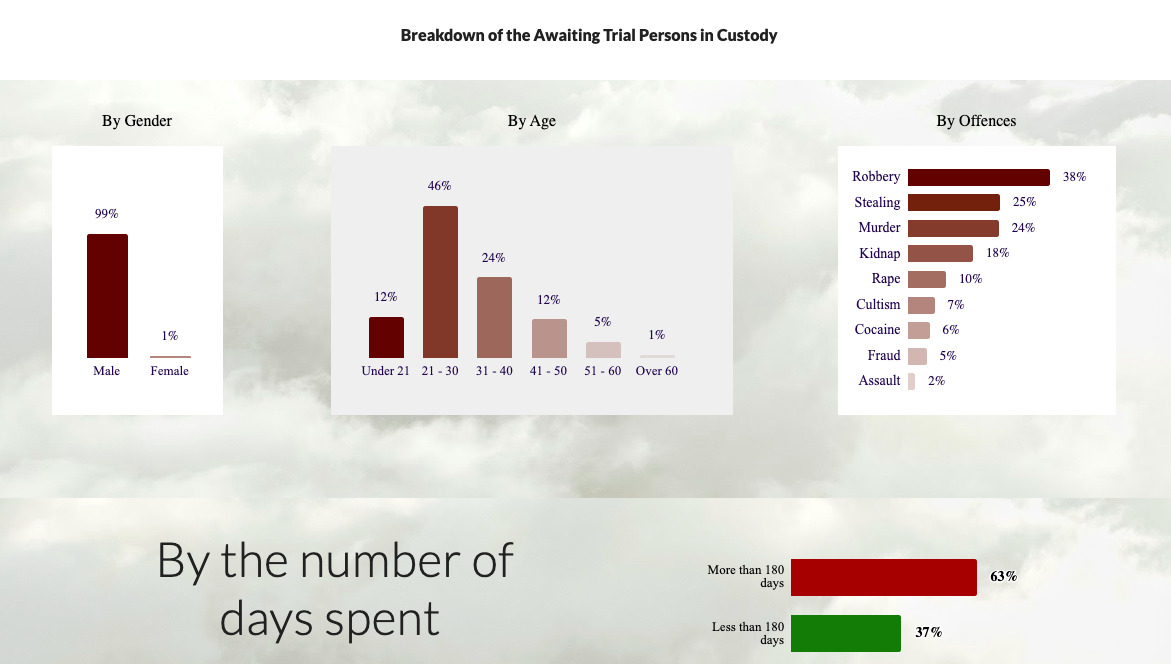 Breakdown of the Awaiting Trial Persons in Custody

By Gender

99%
1%
Male
Female

By Age

12%
46%
24%
12%
5%
1%
Under 21
21 - 30
31 - 40
41 - 50
51 - 60
Over 60

By Offences

Robbery 38%
Stealing 25%
Murder 24%
Kidnap 18%
Rape 10%
Cultism 7%
Cocaine 6%
Fraud 5%
Assault 2%

By the number of days spent

More than 180 days 63%
Less than 180 days 37%